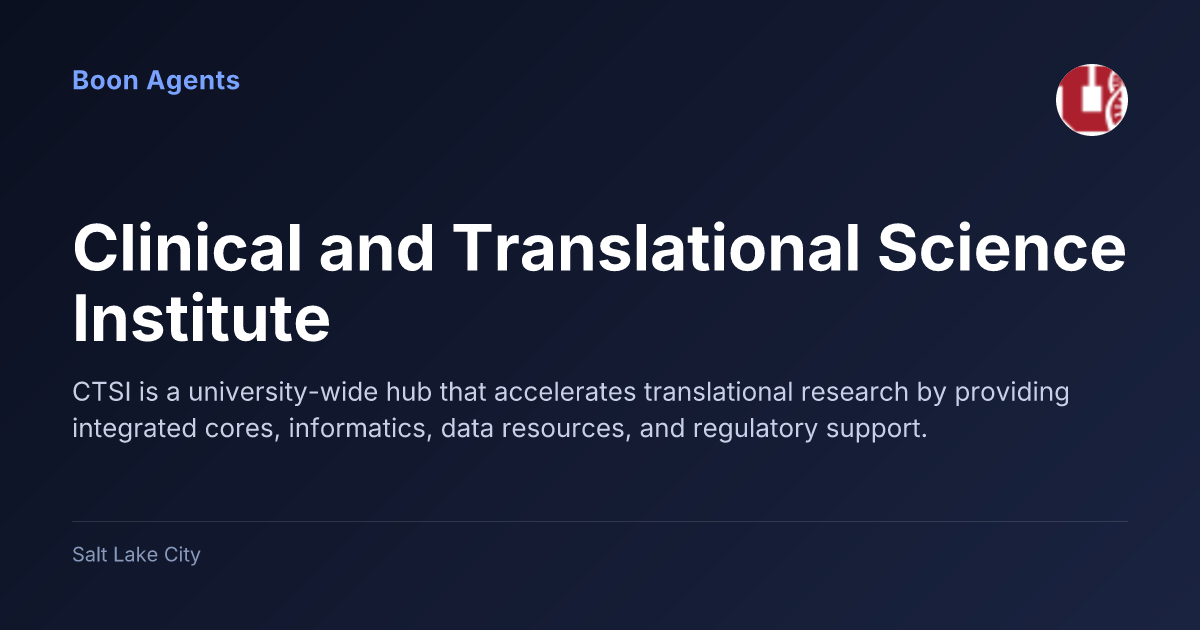 Boon Agents

Clinical and Translational Science Institute

CTSI is a university-wide hub that accelerates translational research by providing integrated cores, informatics, data resources, and regulatory support.

Salt Lake City